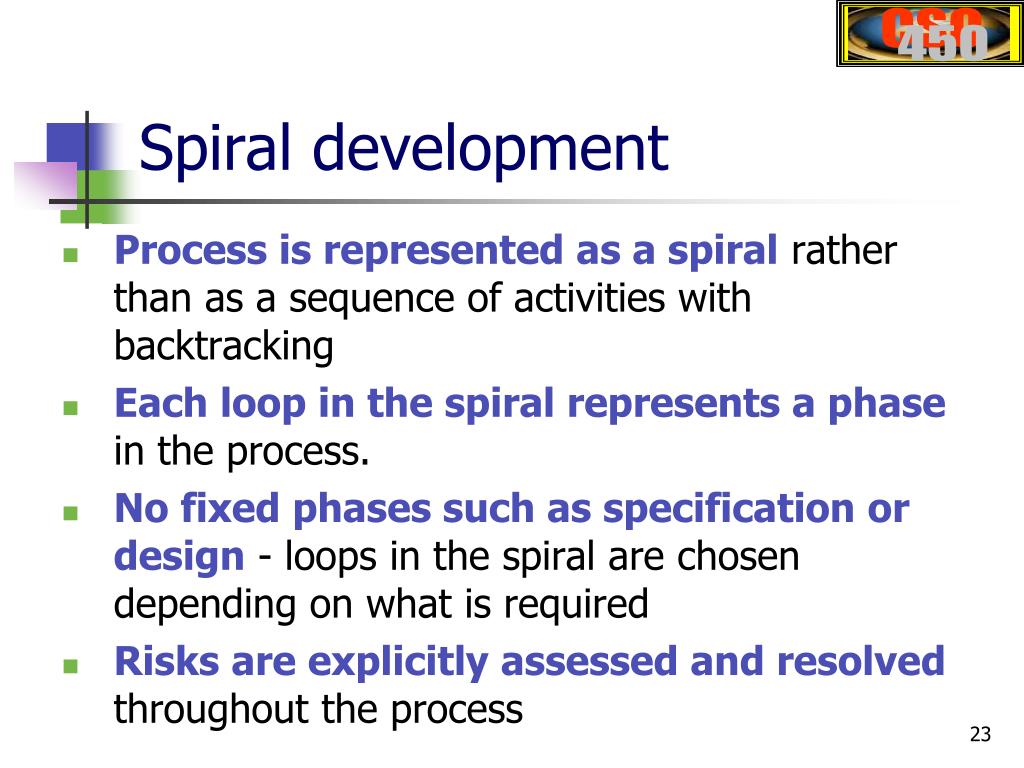 CSC 450

Spiral development

- Process is represented as a spiral rather than as a sequence of activities with backtracking
- Each loop in the spiral represents a phase in the process.
- No fixed phases such as specification or design - loops in the spiral are chosen depending on what is required
- Risks are explicitly assessed and resolved throughout the process

23